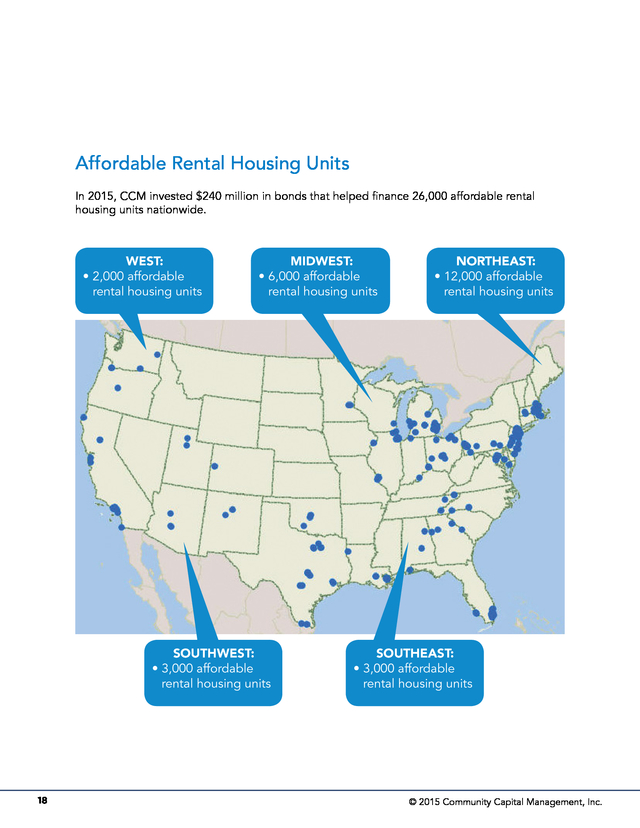 Affordable Rental Housing Units

In 2015, CCM invested $240 million in bonds that helped finance 26,000 affordable rental housing units nationwide.

WEST:
• 2,000 affordable rental housing units

MIDWEST:
• 6,000 affordable rental housing units

NORTHEAST:
• 12,000 affordable rental housing units

SOUTHWEST:
• 3,000 affordable rental housing units

SOUTHEAST:
• 3,000 affordable rental housing units

18

© 2015 Community Capital Management, Inc.